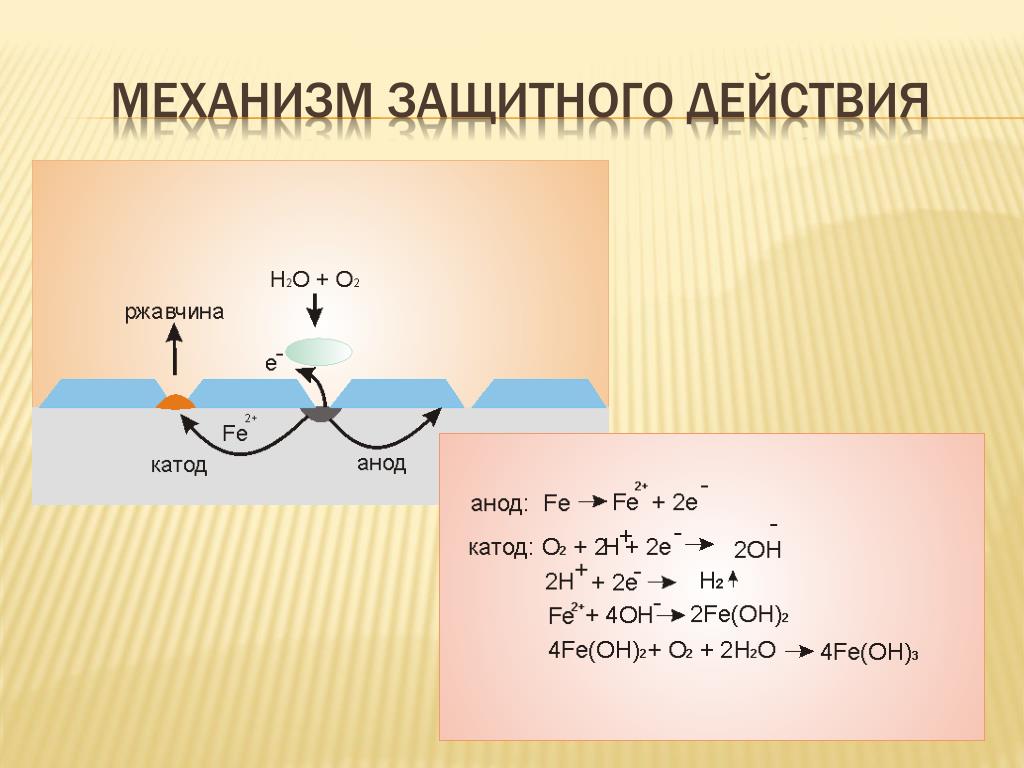 МЕХАНИЗМ ЗАЩИТНОГО ДЕЙСТВИЯ

$H_2O + O_2$

ржавчина

$e^-$

$Fe^{2+}$

катод

анод

анод: $Fe \rightarrow Fe^{2+} + 2e^-$

катод: $O_2 + 2H^+ + 2e^- \rightarrow 2OH^-$

$2H^+ + 2e^- \rightarrow H_2\uparrow$

$Fe^{2+} + 4OH^- \rightarrow 2Fe(OH)_2$

$4Fe(OH)_2 + O_2 + 2H_2O \rightarrow 4Fe(OH)_3$